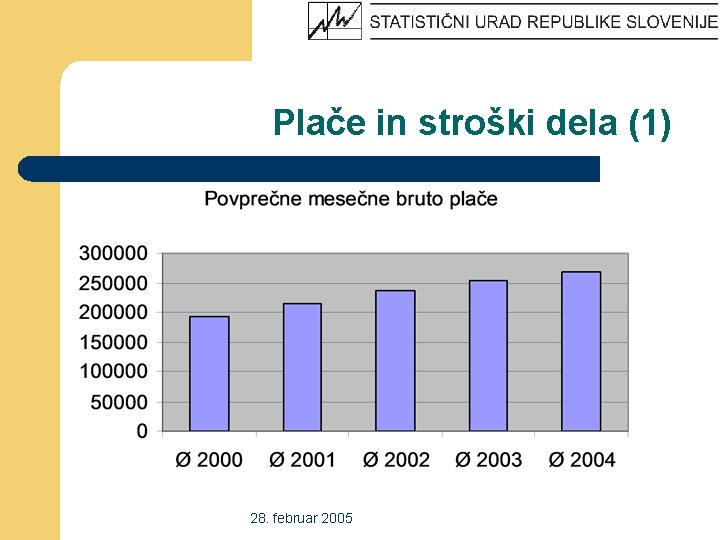 STATISTIČNI URAD REPUBLIKE SLOVENIJE

Plače in stroški dela (1)

Povprečne mesečne bruto plače

300000
250000
200000
150000
100000
50000
0

Ø 2000 Ø 2001 Ø 2002 Ø 2003 Ø 2004

28. februar 2005